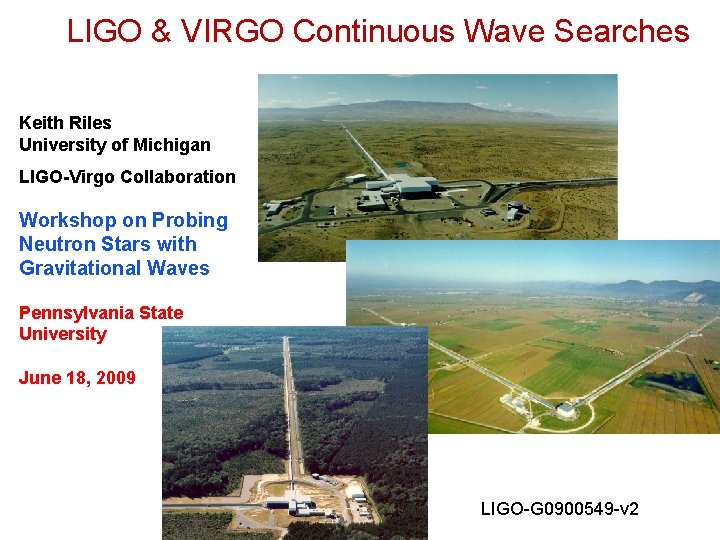 LIGO & VIRGO Continuous Wave Searches

Keith Riles
University of Michigan

LIGO-Virgo Collaboration

Workshop on Probing Neutron Stars with Gravitational Waves

Pennsylvania State University

June 18, 2009

LIGO-G0900549-v2